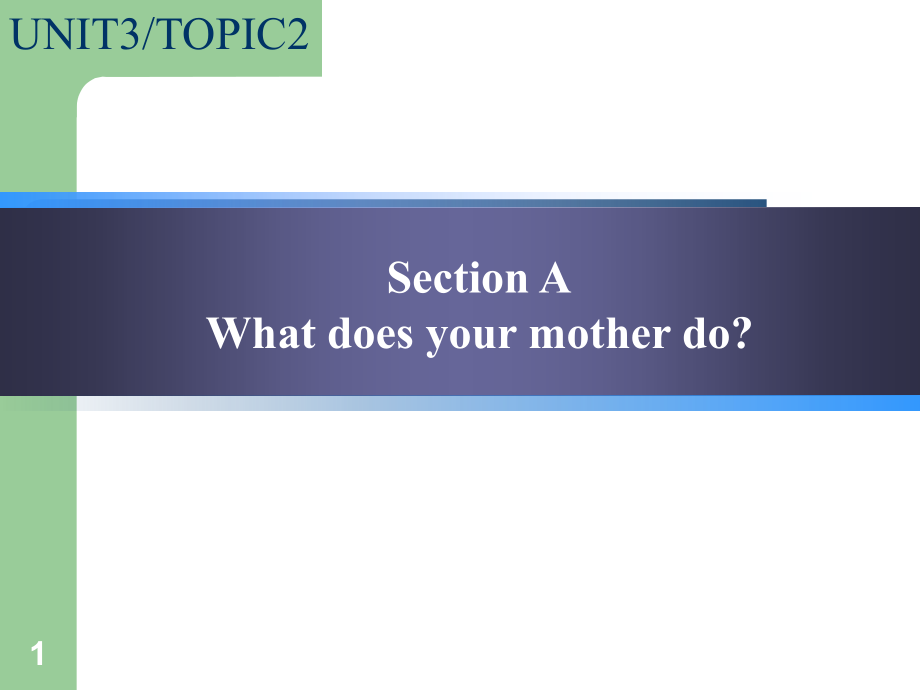 UNIT3/TOPIC2

Section A
What does your mother do?

1